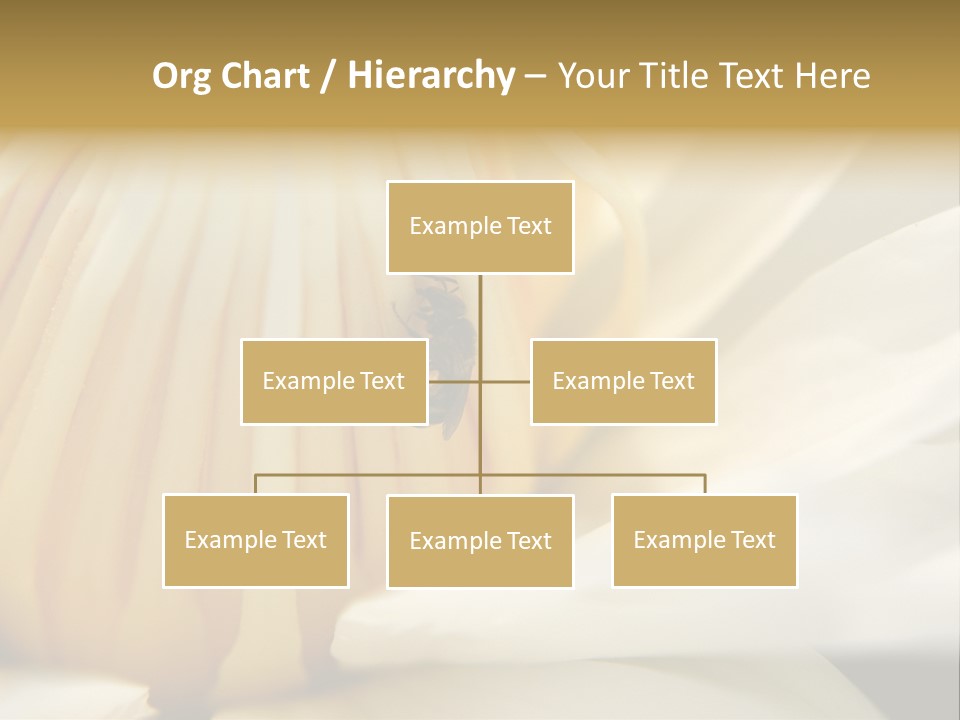 Org Chart / Hierarchy – Your Title Text Here

Example Text

Example Text

Example Text

Example Text

Example Text

Example Text